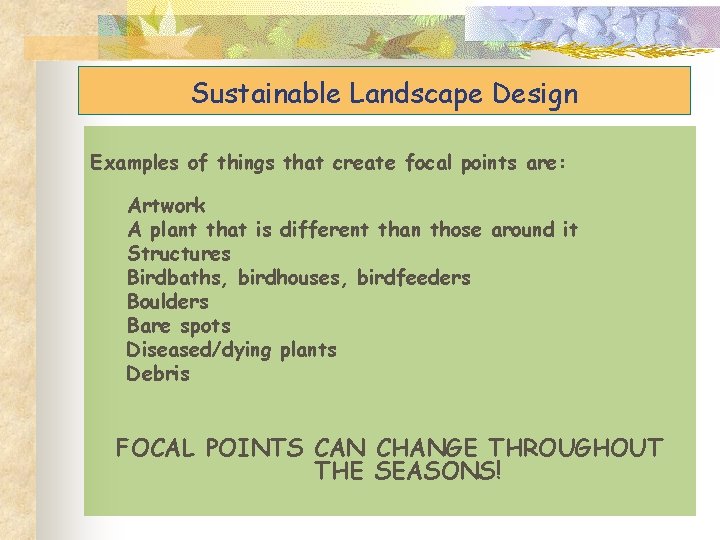 Sustainable Landscape Design

Examples of things that create focal points are:

Artwork
A plant that is different than those around it
Structures
Birdbaths, birdhouses, birdfeeders
Boulders
Bare spots
Diseased/dying plants
Debris

FOCAL POINTS CAN CHANGE THROUGHOUT THE SEASONS!